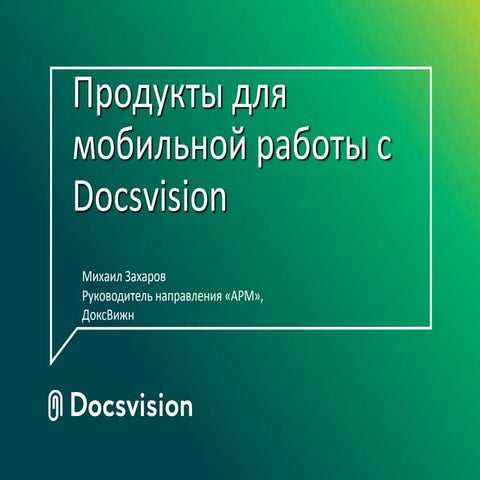 Продукты для мобильной работы с Docsvision

Михаил Захаров
Руководитель направления «АРМ»,
ДоксВижн

Docsvision